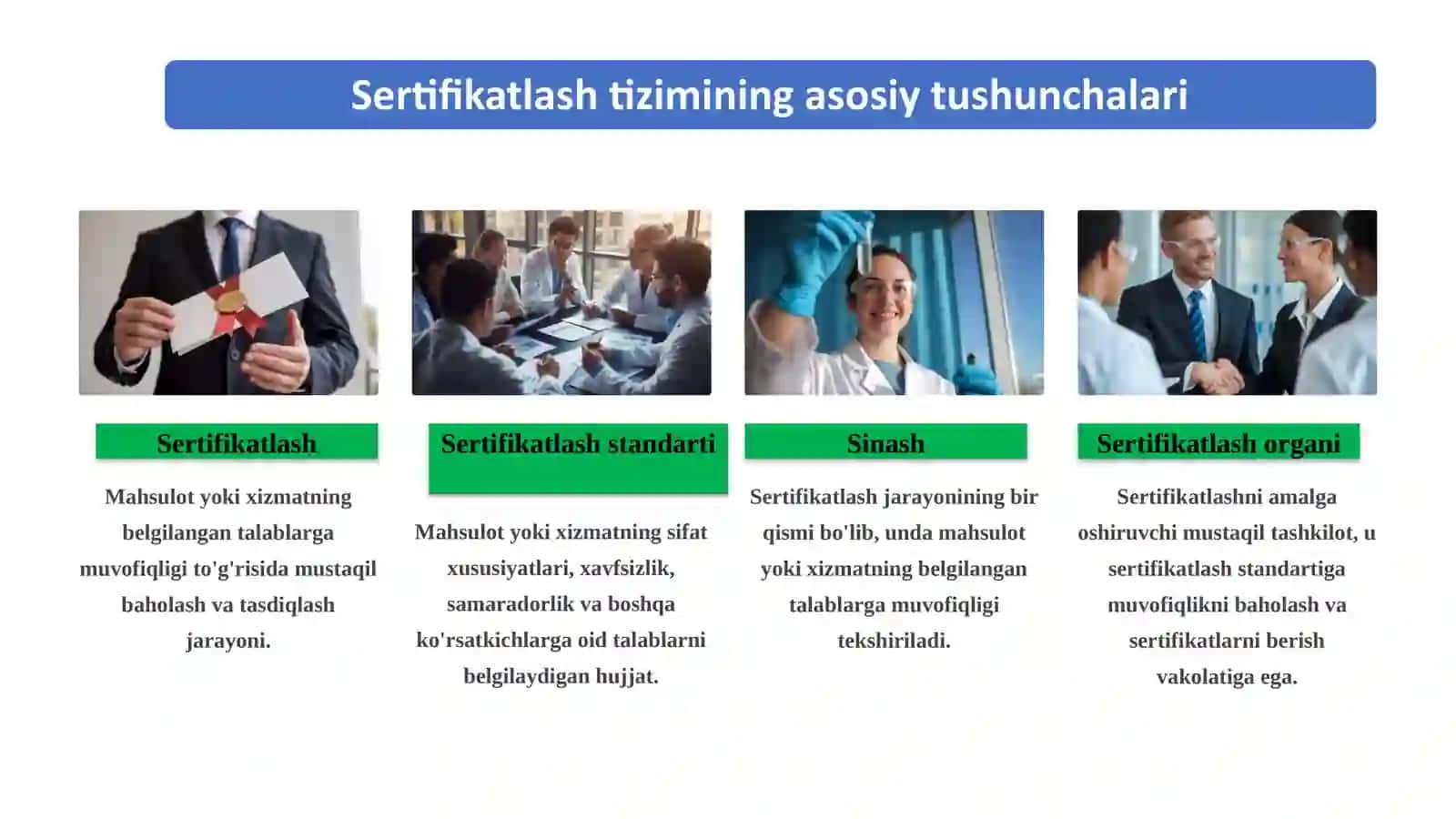 Sertifikatlash tizimining asosiy tushunchalari

Sertifikatlash

Mahsulot yoki xizmatning belgilangan talablarga muvofiqligi to'g'risida mustaqil baholash va tasdiqlash jarayoni.

Sertifikatlash standarti

Mahsulot yoki xizmatning sifat xususiyatlari, xavfsizlik, samaradorlik va boshqa ko'rsatkichlarga oid talablarni belgilaydigan hujjat.

Sinash

Sertifikatlash jarayonining bir qismi bo'lib, unda mahsulot yoki xizmatning belgilangan talablarga muvofiqligi tekshiriladi.

Sertifikatlash organi

Sertifikatlashni amalga oshiruvchi mustaqil tashkilot, u sertifikatlash standartiga muvofiqlikni baholash va sertifikatlarni berish vakolatiga ega.